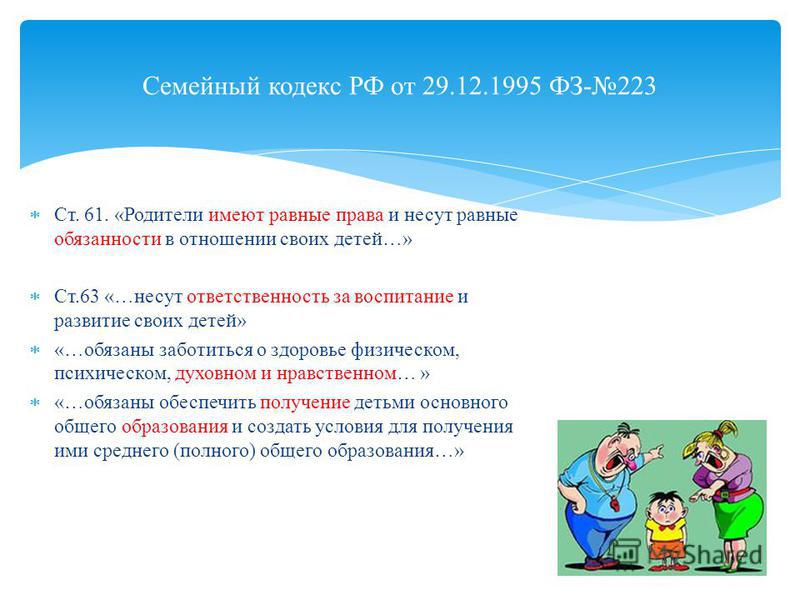 Семейный кодекс РФ от 29.12.1995 ФЗ-№223

Ст. 61. «Родители имеют равные права и несут равные обязанности в отношении своих детей…»

Ст.63 «…несут ответственность за воспитание и развитие своих детей»

«…обязаны заботиться о здоровье физическом, психическом, духовном и нравственном… »

«…обязаны обеспечить получение детьми основного общего образования и создать условия для получения ими среднего (полного) общего образования…»

MyShared